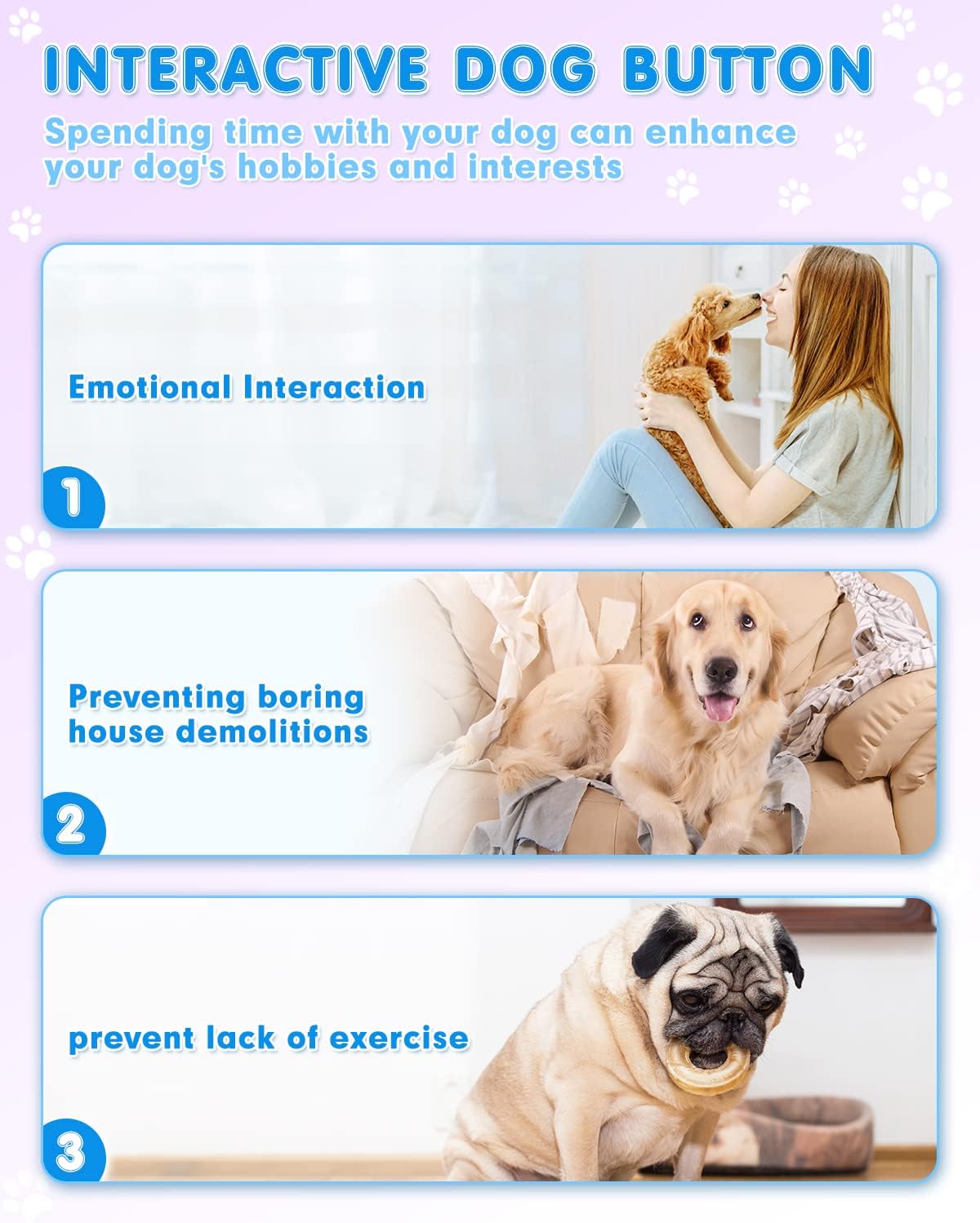 INTERACTIVE DOG BUTTON

Spending time with your dog can enhance your dog's hobbies and interests

Emotional Interaction

1

Preventing boring house demolitions

2

prevent lack of exercise

3